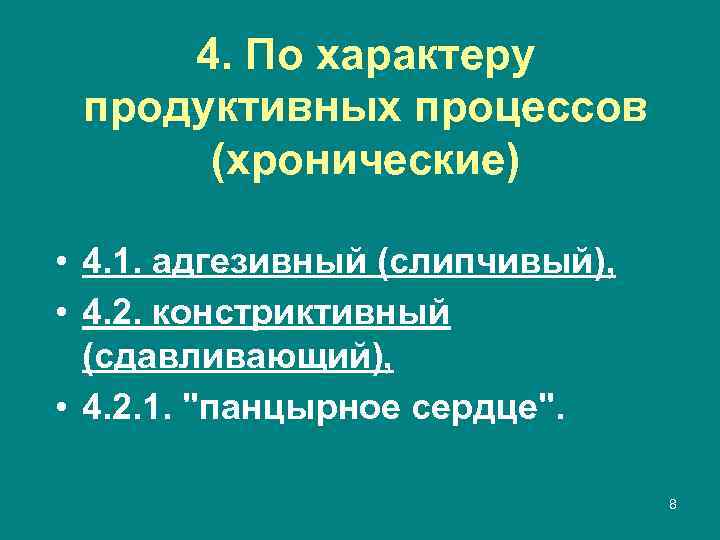 4. По характеру продуктивных процессов (хронические)

• 4.1. адгезивный (слипчивый),
• 4.2. констриктивный (сдавливающий),
• 4.2.1. "панцырное сердце".

8